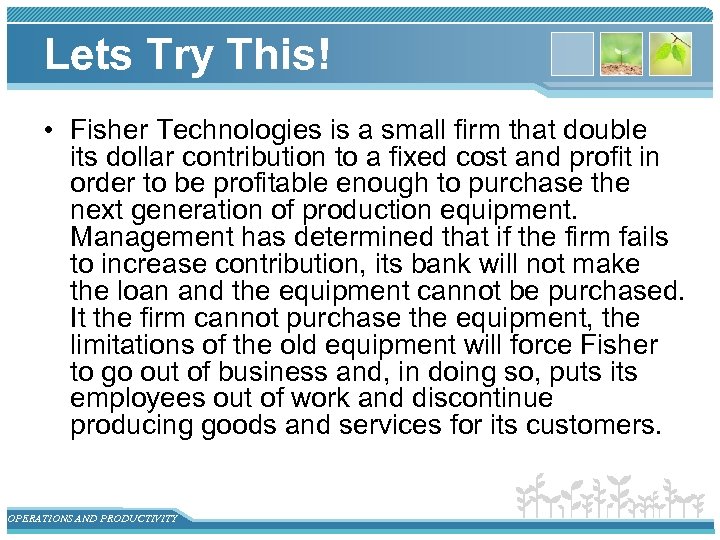 Lets Try This!

• Fisher Technologies is a small firm that double its dollar contribution to a fixed cost and profit in order to be profitable enough to purchase the next generation of production equipment. Management has determined that if the firm fails to increase contribution, its bank will not make the loan and the equipment cannot be purchased. It the firm cannot purchase the equipment, the limitations of the old equipment will force Fisher to go out of business and, in doing so, puts its employees out of work and discontinue producing goods and services for its customers.

OPERATIONS AND PRODUCTIVITY